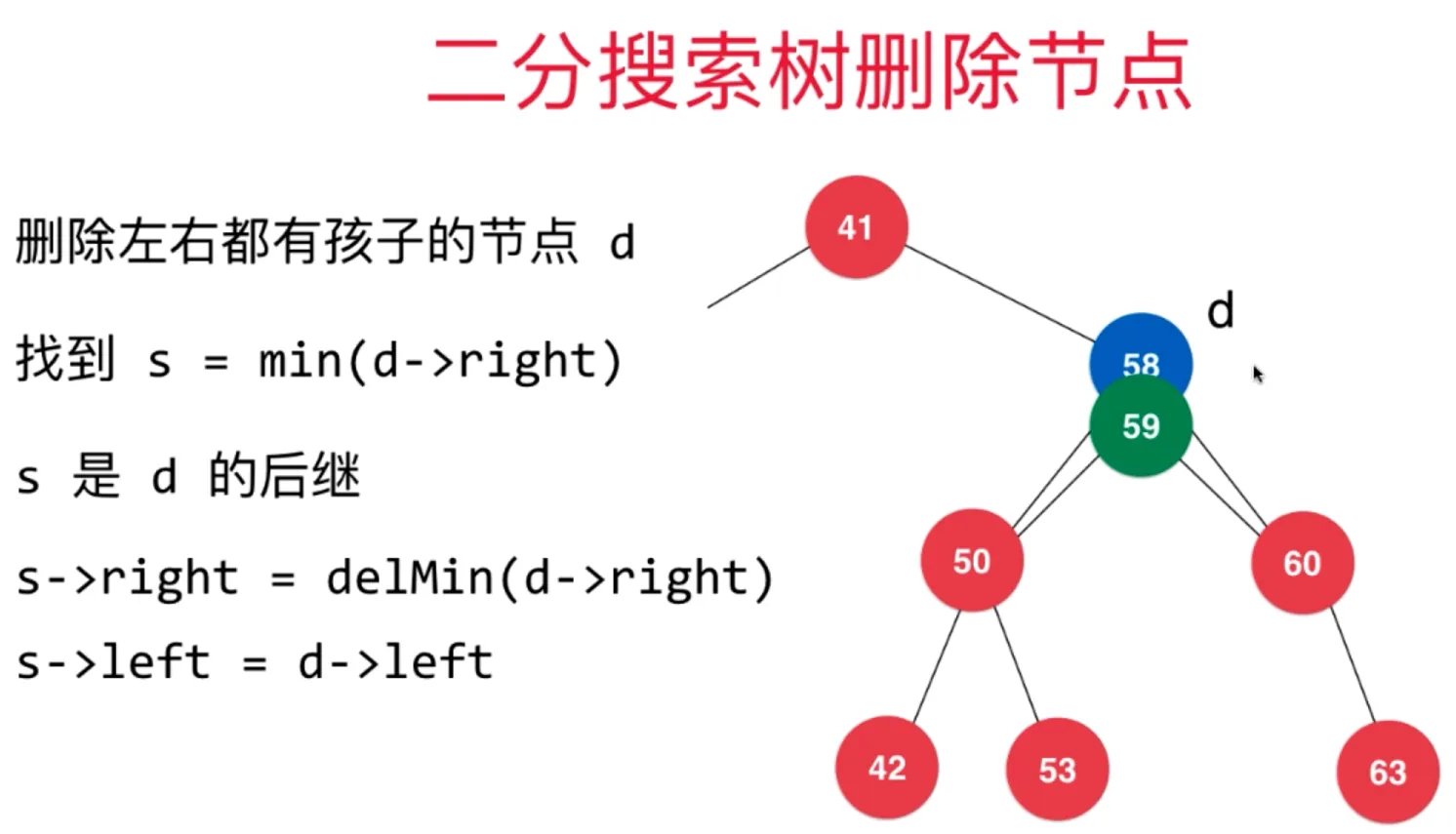 二分搜索树删除节点

删除左右都有孩子的节点 d

找到 s = min(d->right)

s 是 d 的后继

s->right = delMin(d->right)

s->left = d->left

41

d

58

59

50

60

42

53

63